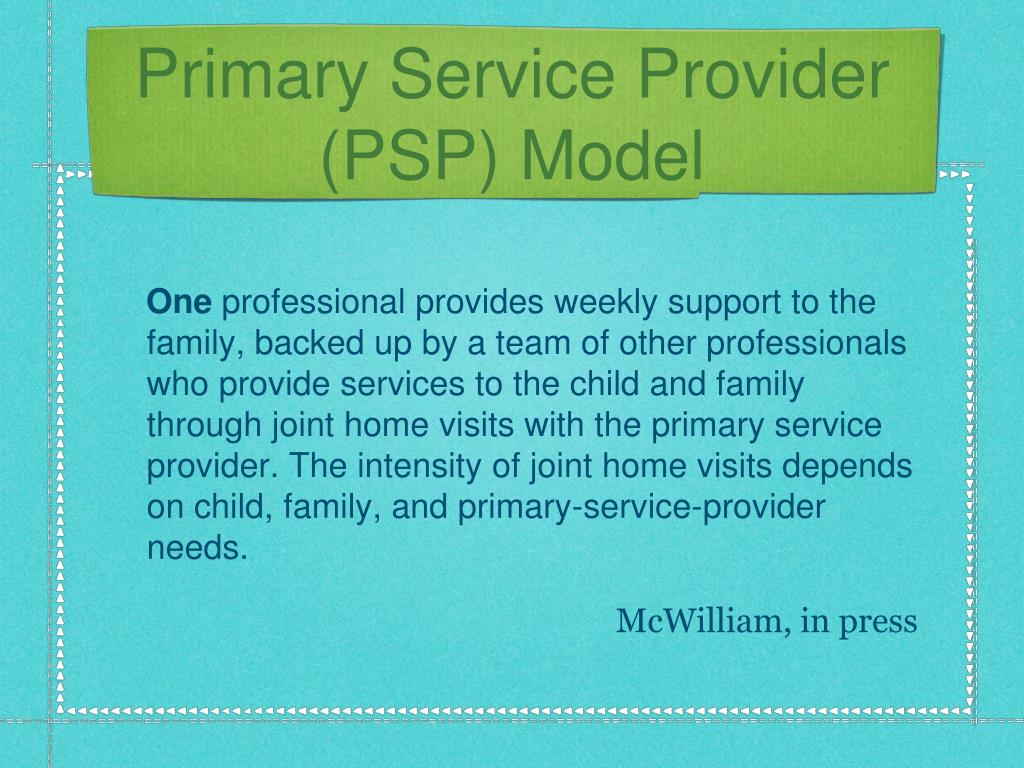 Primary Service Provider (PSP) Model

One professional provides weekly support to the family, backed up by a team of other professionals who provide services to the child and family through joint home visits with the primary service provider. The intensity of joint home visits depends on child, family, and primary-service-provider needs.

McWilliam, in press